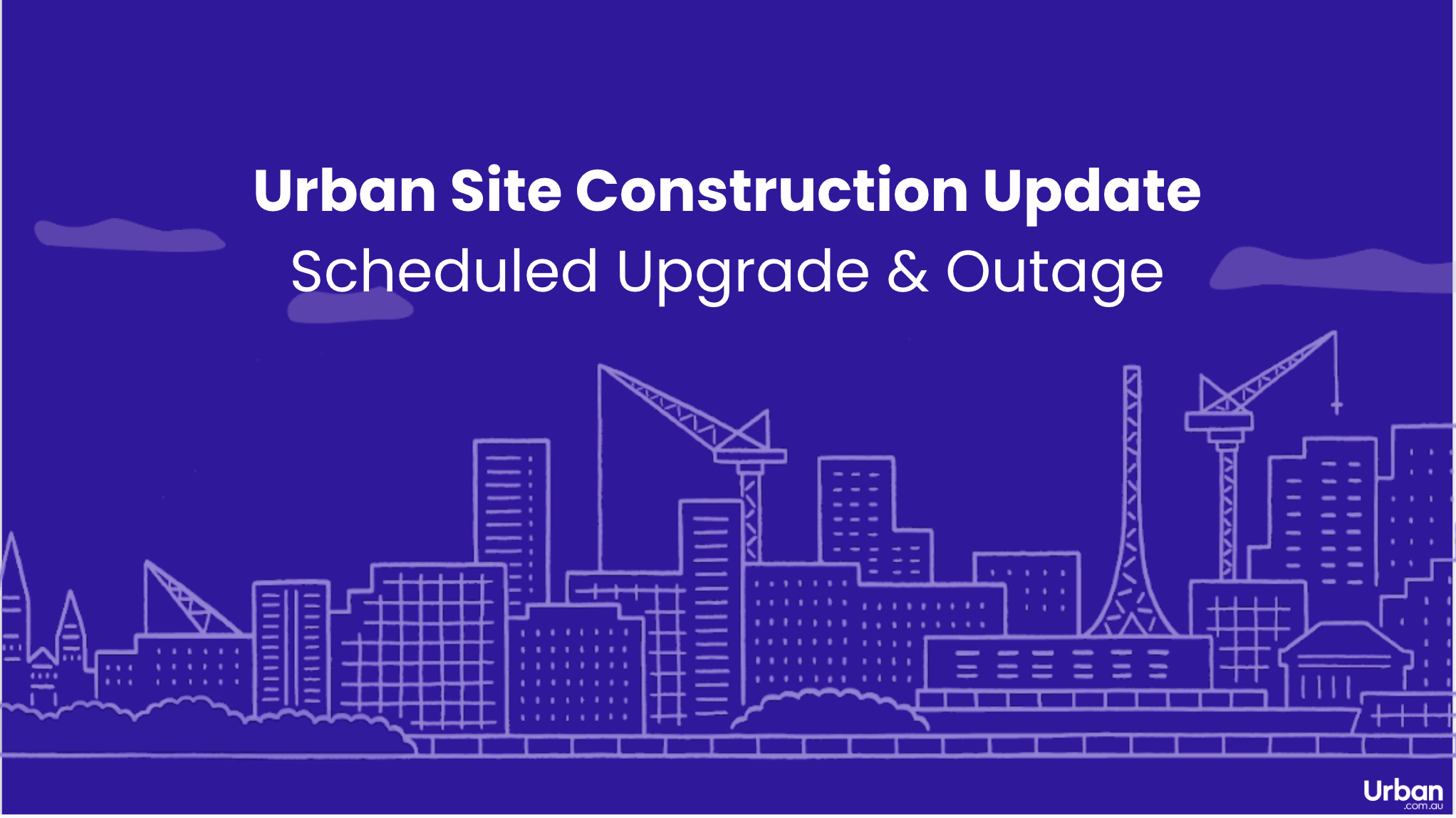 Urban Site Construction Update
Scheduled Upgrade & Outage

Urban
.com.au